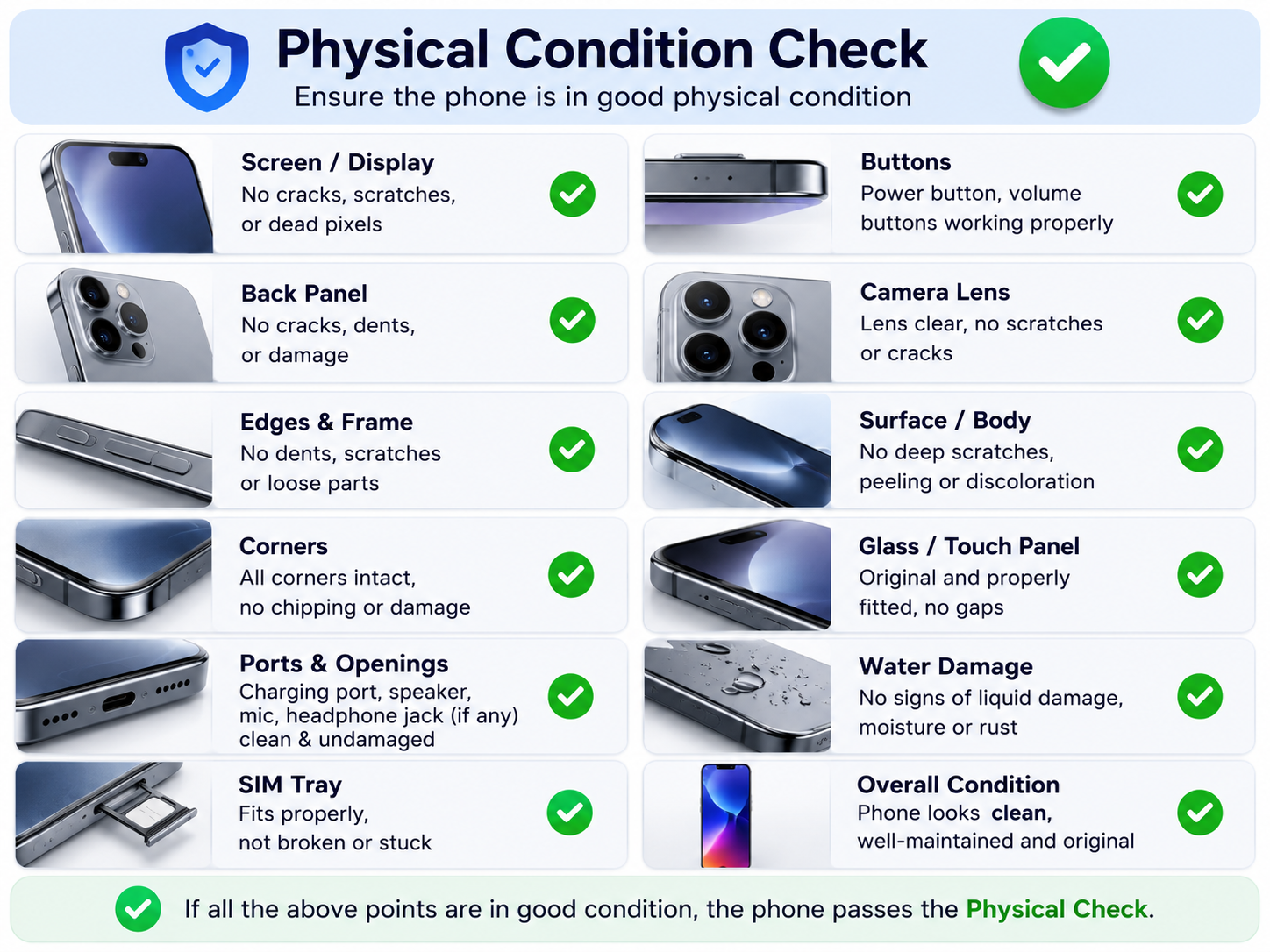 Physical Condition Check
Ensure the phone is in good physical condition

Screen / Display
No cracks, scratches, or dead pixels

Back Panel
No cracks, dents, or damage

Edges & Frame
No dents, scratches or loose parts

Corners
All corners intact, no chipping or damage

Ports & Openings
Charging port, speaker, mic, headphone jack (if any) clean & undamaged

SIM Tray
Fits properly, not broken or stuck

Buttons
Power button, volume buttons working properly

Camera Lens
Lens clear, no scratches or cracks

Surface / Body
No deep scratches, peeling or discoloration

Glass / Touch Panel
Original and properly fitted, no gaps

Water Damage
No signs of liquid damage, moisture or rust

Overall Condition
Phone looks clean, well-maintained and original

If all the above points are in good condition, the phone passes the Physical Check.